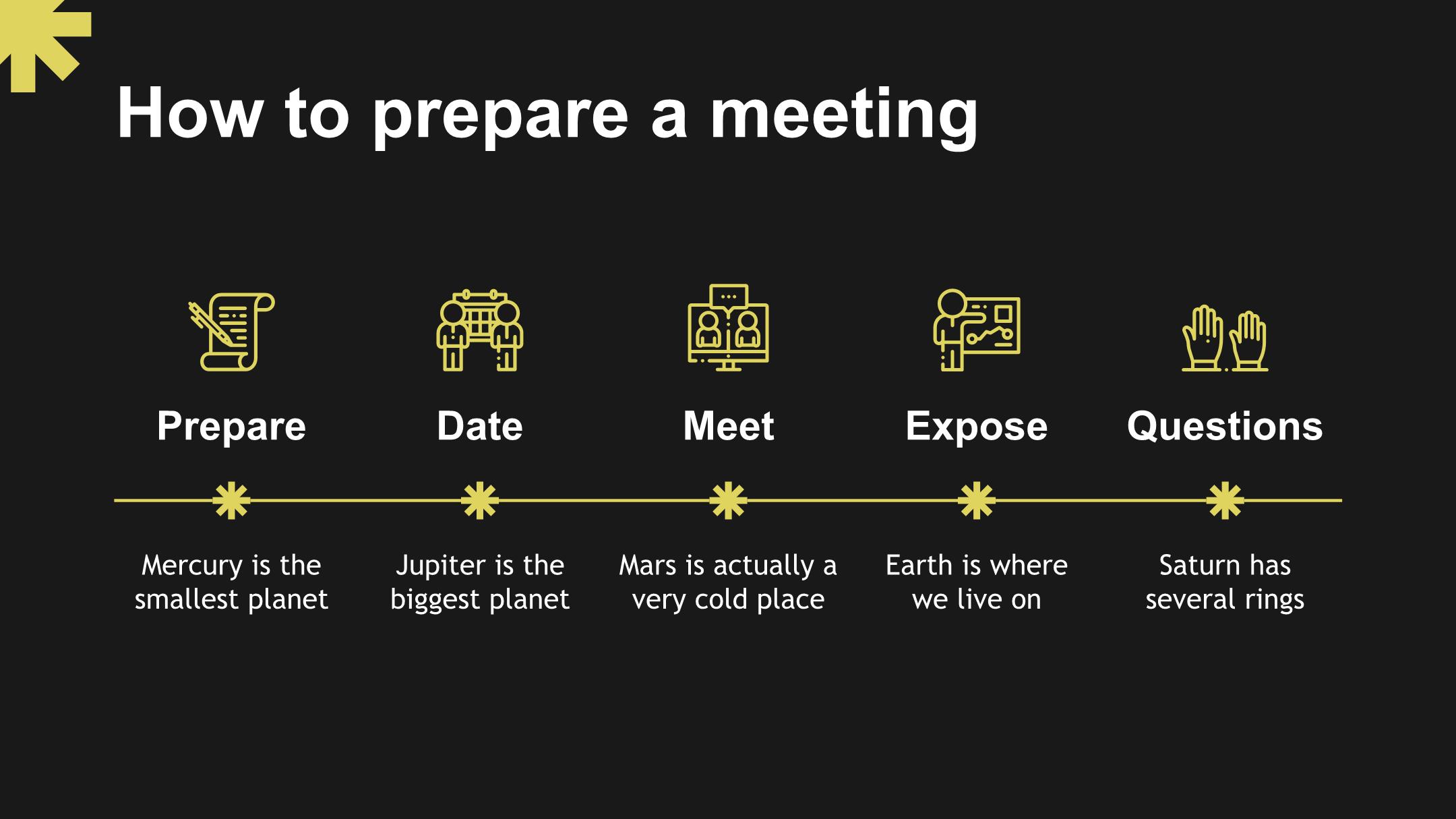 How to prepare a meeting

Prepare

Mercury is the smallest planet

Date

Jupiter is the biggest planet

Meet

Mars is actually a very cold place

Expose

Earth is where we live on

Questions

Saturn has several rings